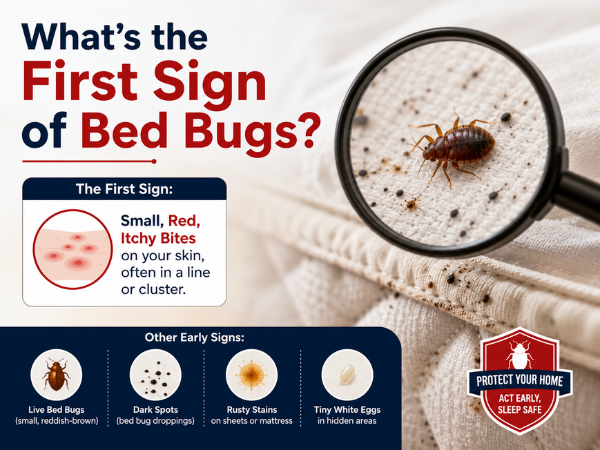 What's the First Sign of Bed Bugs?

The First Sign:

Small, Red, Itchy Bites on your skin, often in a line or cluster.

Other Early Signs:

Live Bed Bugs (small, reddish-brown)

Dark Spots (bed bug droppings)

Rusty Stains on sheets or mattress

Tiny White Eggs in hidden areas

PROTECT YOUR HOME
ACT EARLY, SLEEP SAFE